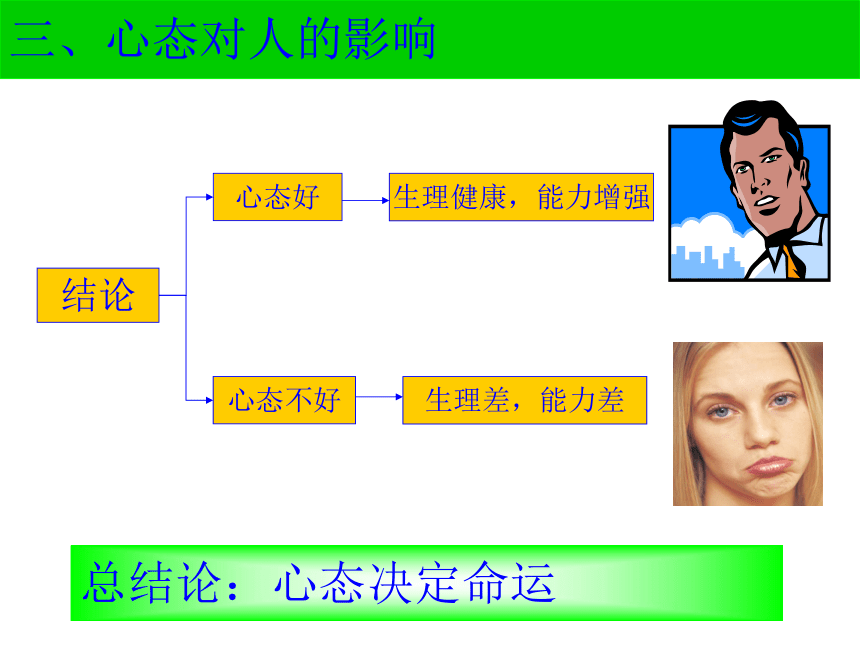 三、心态对人的影响

结论

心态好

生理健康，能力增强

心态不好

生理差，能力差

总结论：心态决定命运